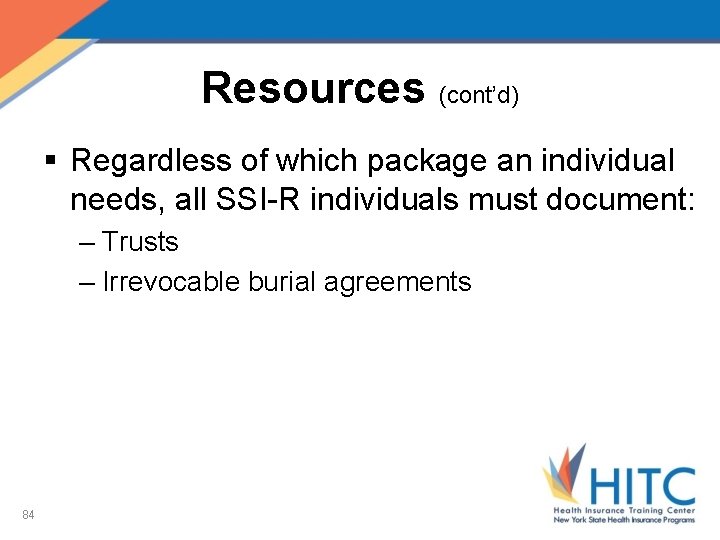 Resources (cont'd)

▪ Regardless of which package an individual needs, all SSI-R individuals must document:

– Trusts

– Irrevocable burial agreements

84

HITC
Health Insurance Training Center
New York State Health Insurance Programs